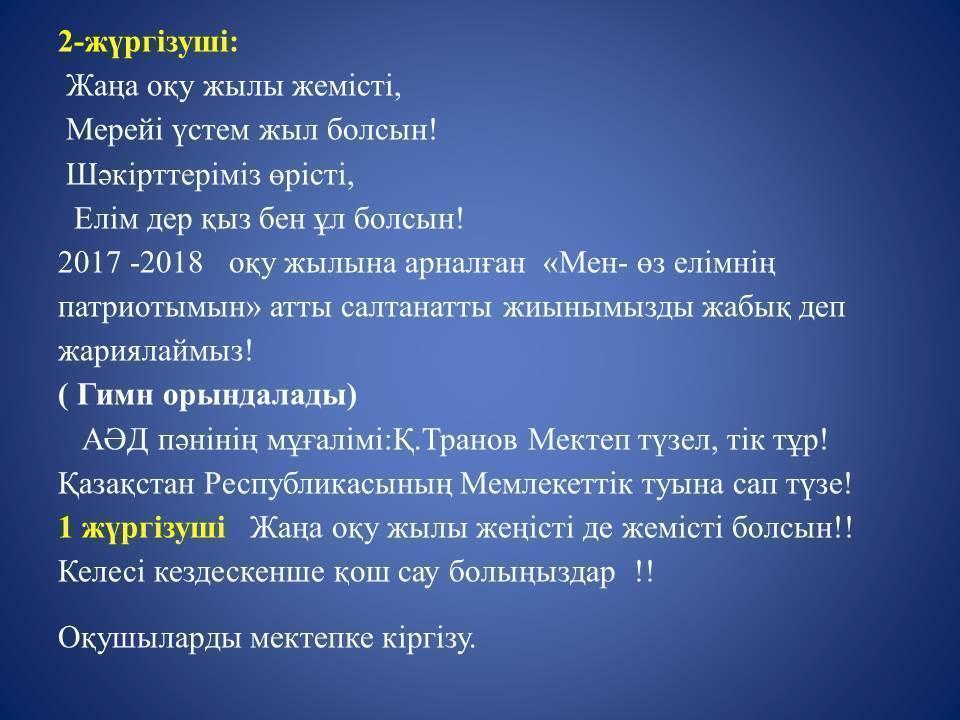 2-жүргізуші:
Жаңа оқу жылы жемісті,
Мерейі үстем жыл болсын!
Шәкірттеріміз өрісті,
Елім дер қыз бен ұл болсын!
2017 -2018 оқу жылына арналған «Мен- өз елімнің патриотымын» атты салтанатты жиынымызды жабық деп жариялаймыз!
( Гимн орындалады)
АӘД пәнінің мұғалімі:Қ.Транов Мектеп түзел, тік тұр! Қазақстан Республикасының Мемлекеттік туына сап түзе!
1 жүргізуші Жаңа оқу жылы жеңісті де жемісті болсын!! Келесі кездескенше қош сау болыңыздар !!

Оқушыларды мектепке кіргізу.